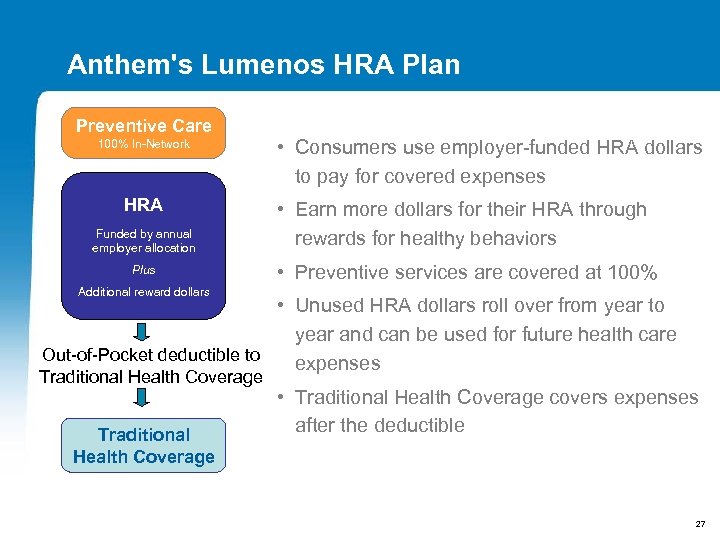 Anthem's Lumenos HRA Plan

Preventive Care
100% In-Network

HRA
Funded by annual employer allocation
Plus
Additional reward dollars

Out-of-Pocket deductible to Traditional Health Coverage

Traditional Health Coverage

• Consumers use employer-funded HRA dollars to pay for covered expenses
• Earn more dollars for their HRA through rewards for healthy behaviors
• Preventive services are covered at 100%
• Unused HRA dollars roll over from year to year and can be used for future health care expenses
• Traditional Health Coverage covers expenses after the deductible

27